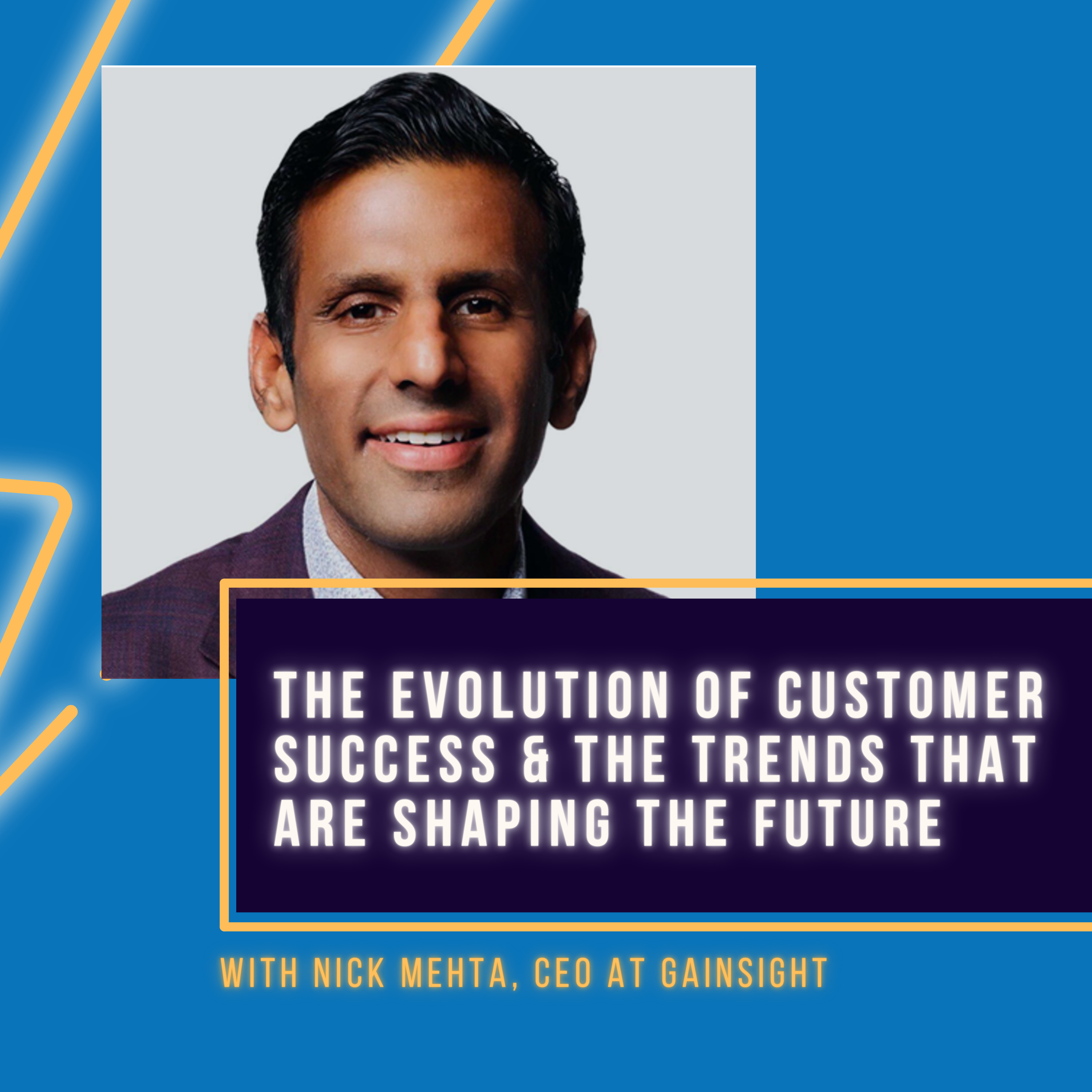 THE EVOLUTION OF CUSTOMER SUCCESS & THE TRENDS THAT ARE SHAPING THE FUTURE

WITH NICK MEHTA, CEO AT GAINSIGHT